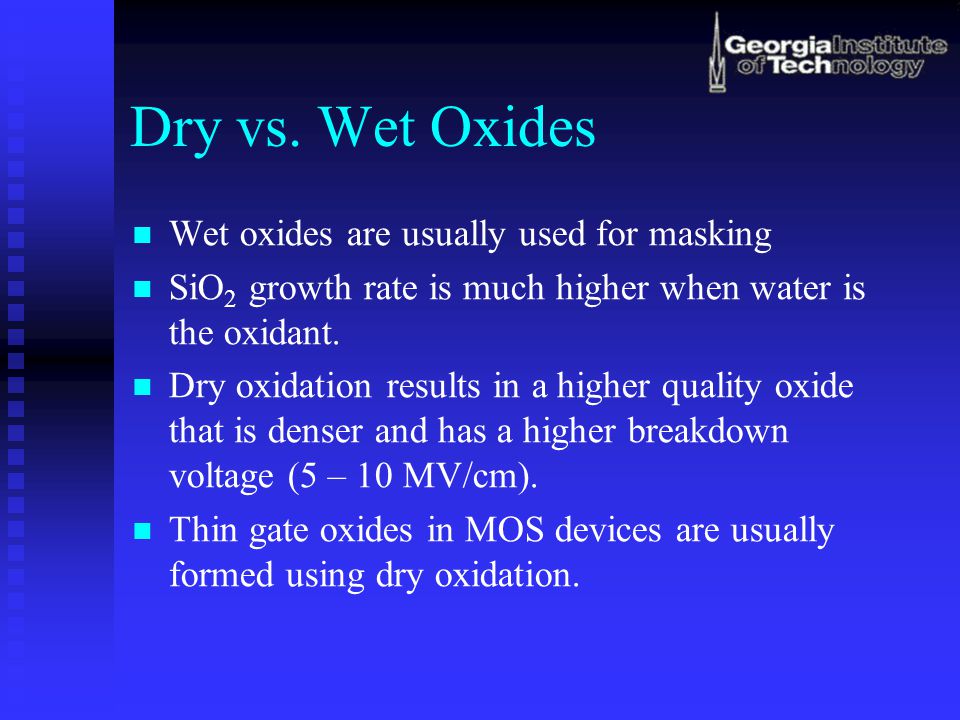 Georgia Institute of Technology

Dry vs. Wet Oxides

- Wet oxides are usually used for masking
- $SiO_2$ growth rate is much higher when water is the oxidant.
- Dry oxidation results in a higher quality oxide that is denser and has a higher breakdown voltage (5 – 10 MV/cm).
- Thin gate oxides in MOS devices are usually formed using dry oxidation.